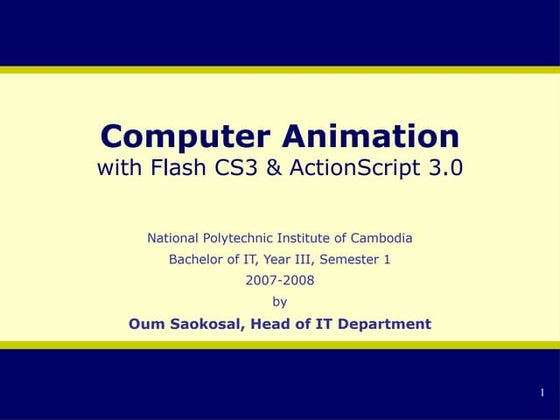 Computer Animation
with Flash CS3 & ActionScript 3.0

National Polytechnic Institute of Cambodia
Bachelor of IT, Year III, Semester 1
2007-2008
by
Oum Saokosal, Head of IT Department

1